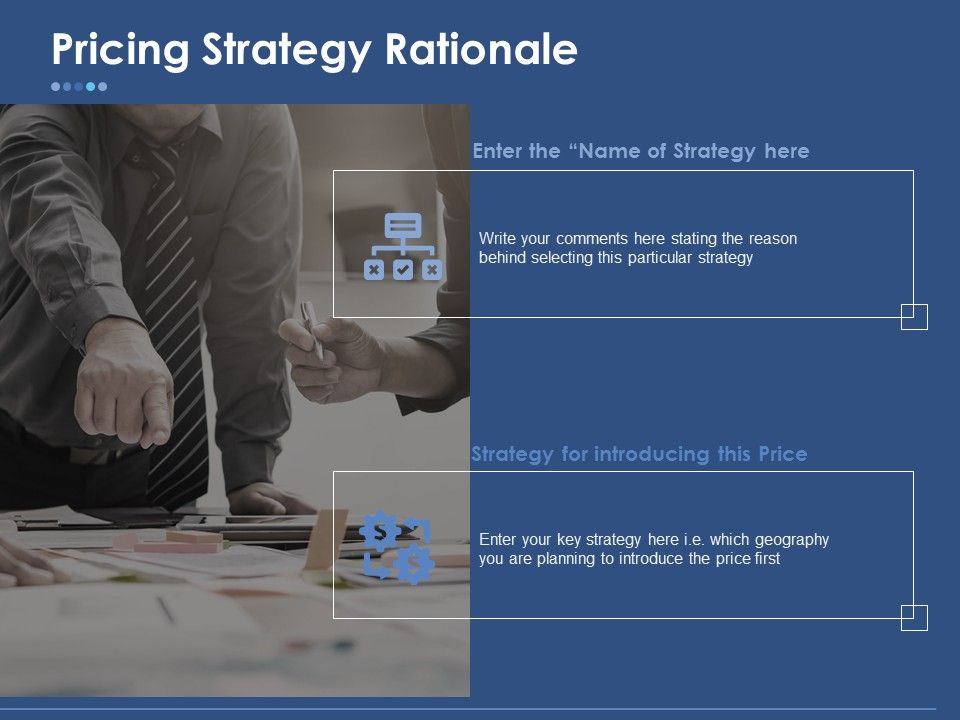 Pricing Strategy Rationale

Enter the “Name of Strategy here

Write your comments here stating the reason behind selecting this particular strategy

Strategy for introducing this Price

Enter your key strategy here i.e. which geography you are planning to introduce the price first